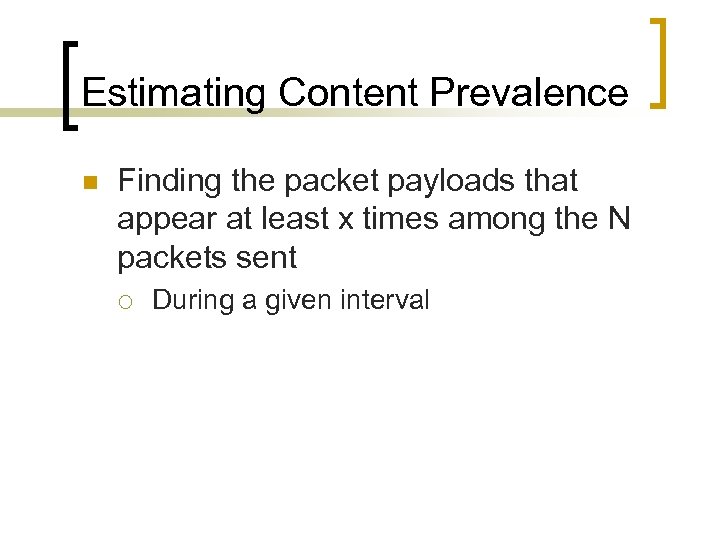 Estimating Content Prevalence

Finding the packet payloads that appear at least x times among the N packets sent

During a given interval